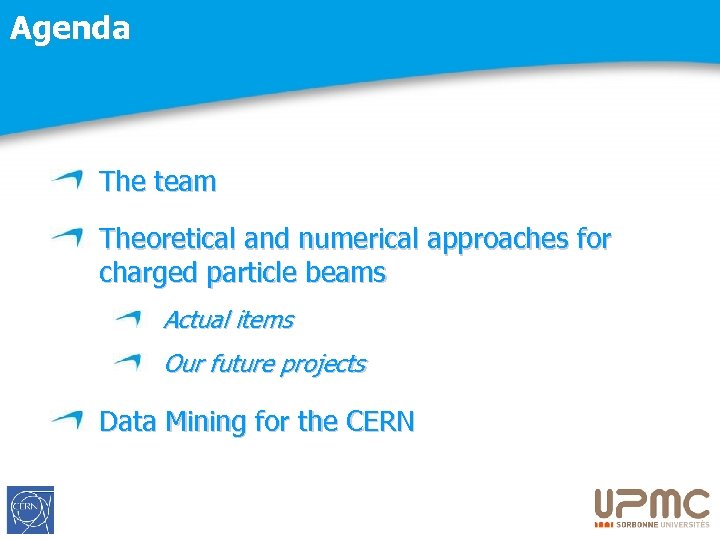 Agenda

The team

Theoretical and numerical approaches for charged particle beams

Actual items

Our future projects

Data Mining for the CERN

CERN

UPMC
SORBONNE UNIVERSITÉS